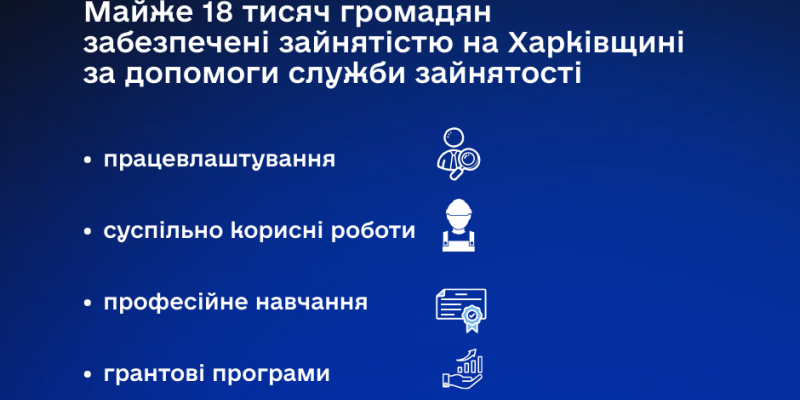 Майже 18 тисяч громадян забезпечені зайнятістю на Харківщині за допомоги служби зайнятості

• працевлаштування

• суспільно корисні роботи

• професійне навчання

• грантові програми